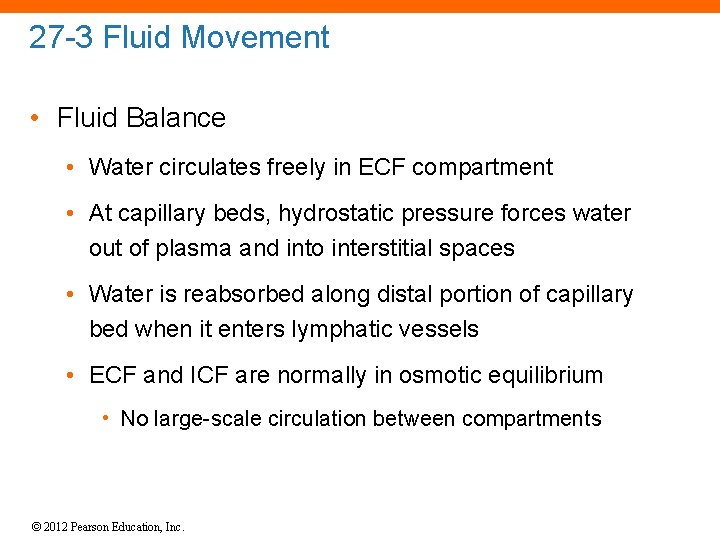 27-3 Fluid Movement

• Fluid Balance

• Water circulates freely in ECF compartment

• At capillary beds, hydrostatic pressure forces water out of plasma and into interstitial spaces

• Water is reabsorbed along distal portion of capillary bed when it enters lymphatic vessels

• ECF and ICF are normally in osmotic equilibrium

• No large-scale circulation between compartments

© 2012 Pearson Education, Inc.